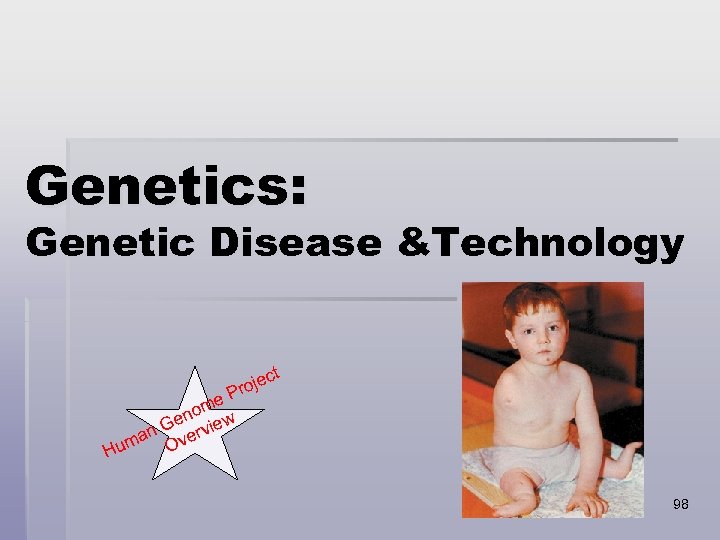 Genetics:
Genetic Disease &Technology

Human Genome Project Overview

98